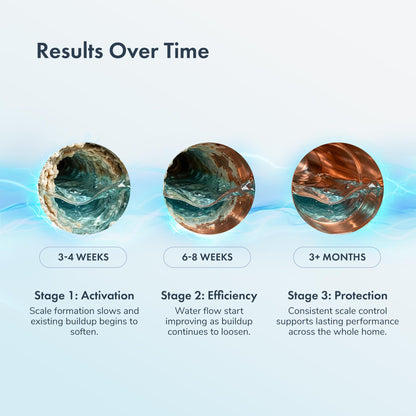 Results Over Time

3-4 WEEKS

Stage 1: Activation

Scale formation slows and existing buildup begins to soften.

6-8 WEEKS

Stage 2: Efficiency

Water flow start improving as buildup continues to loosen.

3+ MONTHS

Stage 3: Protection

Consistent scale control supports lasting performance across the whole home.